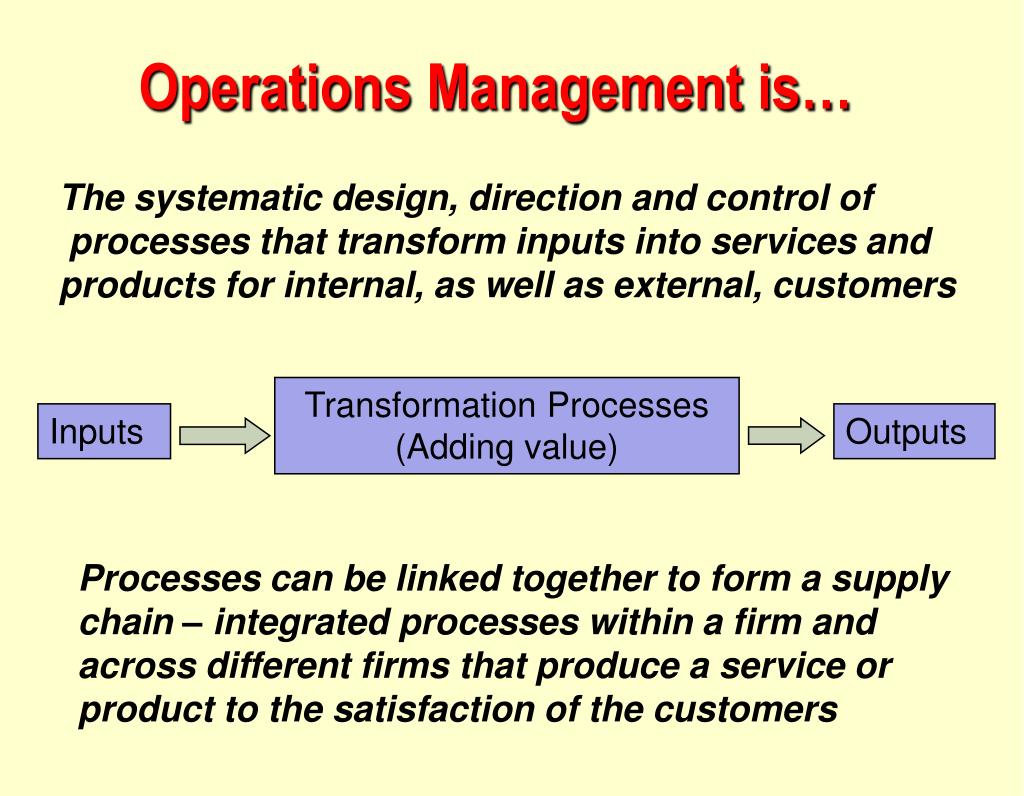 Operations Management is…

The systematic design, direction and control of processes that transform inputs into services and products for internal, as well as external, customers

Inputs

Transformation Processes
(Adding value)

Outputs

Processes can be linked together to form a supply chain – integrated processes within a firm and across different firms that produce a service or product to the satisfaction of the customers